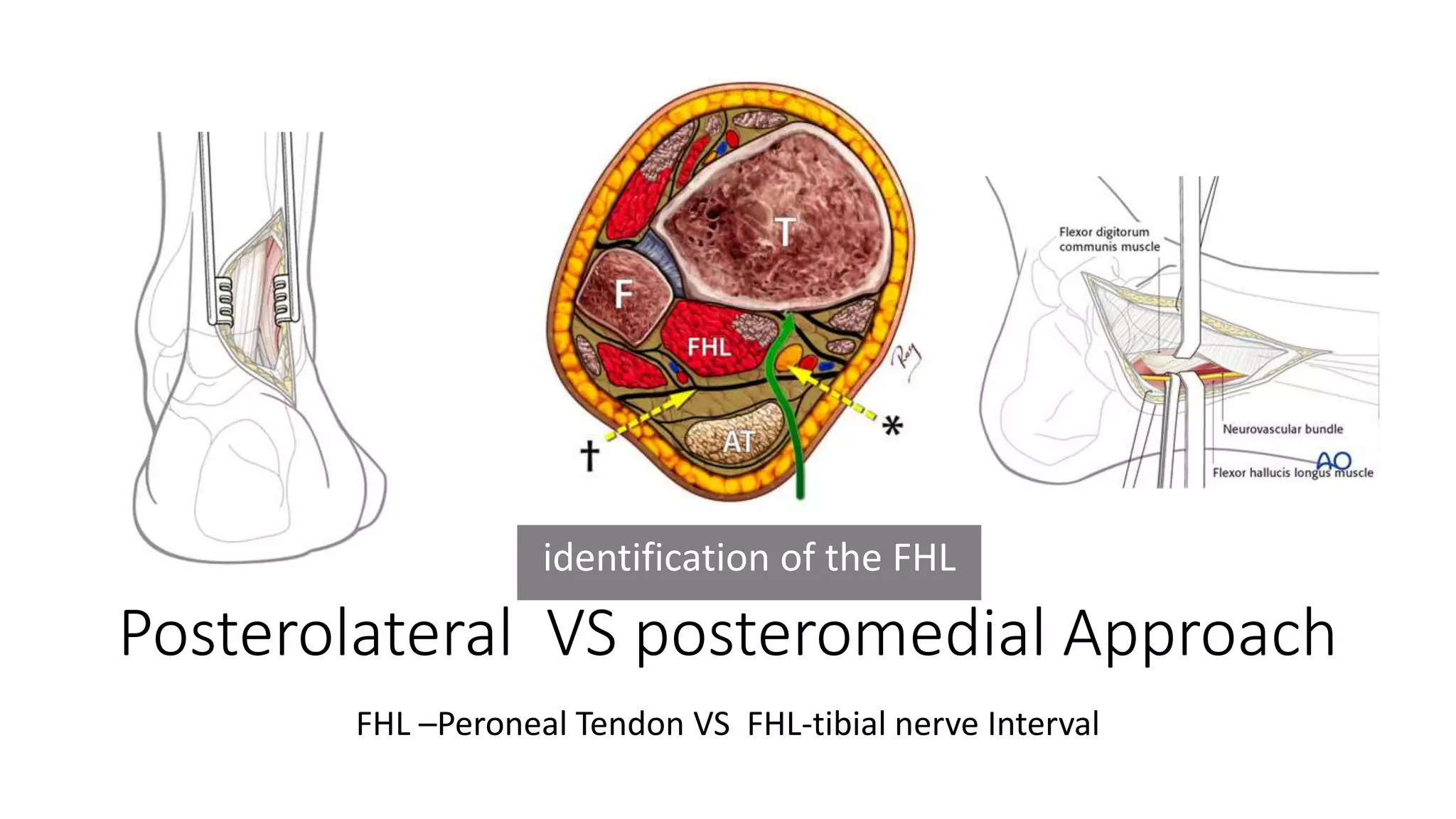 T

F

FHL

AT

†

*

Flexor digitorum communis muscle

Neurovascular bundle

AO

Flexor hallucis longus muscle

identification of the FHL

Posterolateral VS posteromedial Approach

FHL –Peroneal Tendon VS FHL-tibial nerve Interval